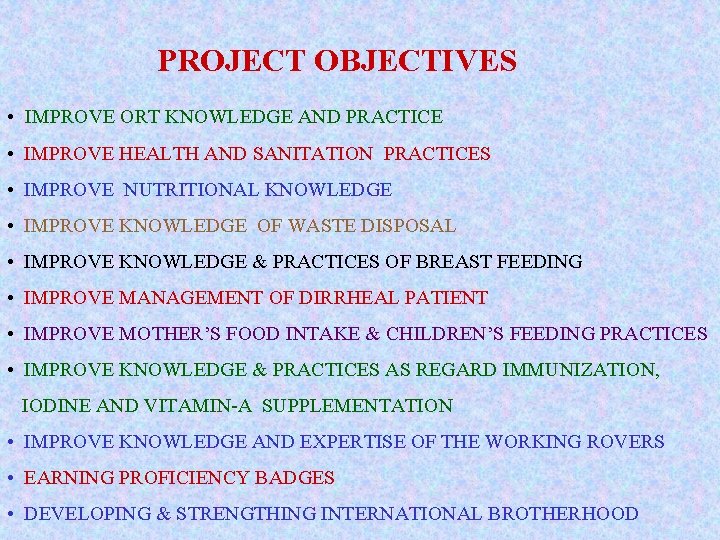 PROJECT OBJECTIVES

• IMPROVE ORT KNOWLEDGE AND PRACTICE
• IMPROVE HEALTH AND SANITATION PRACTICES
• IMPROVE NUTRITIONAL KNOWLEDGE
• IMPROVE KNOWLEDGE OF WASTE DISPOSAL
• IMPROVE KNOWLEDGE & PRACTICES OF BREAST FEEDING
• IMPROVE MANAGEMENT OF DIRRHEAL PATIENT
• IMPROVE MOTHER'S FOOD INTAKE & CHILDREN'S FEEDING PRACTICES
• IMPROVE KNOWLEDGE & PRACTICES AS REGARD IMMUNIZATION, IODINE AND VITAMIN-A SUPPLEMENTATION
• IMPROVE KNOWLEDGE AND EXPERTISE OF THE WORKING ROVERS
• EARNING PROFICIENCY BADGES
• DEVELOPING & STRENGTHING INTERNATIONAL BROTHERHOOD